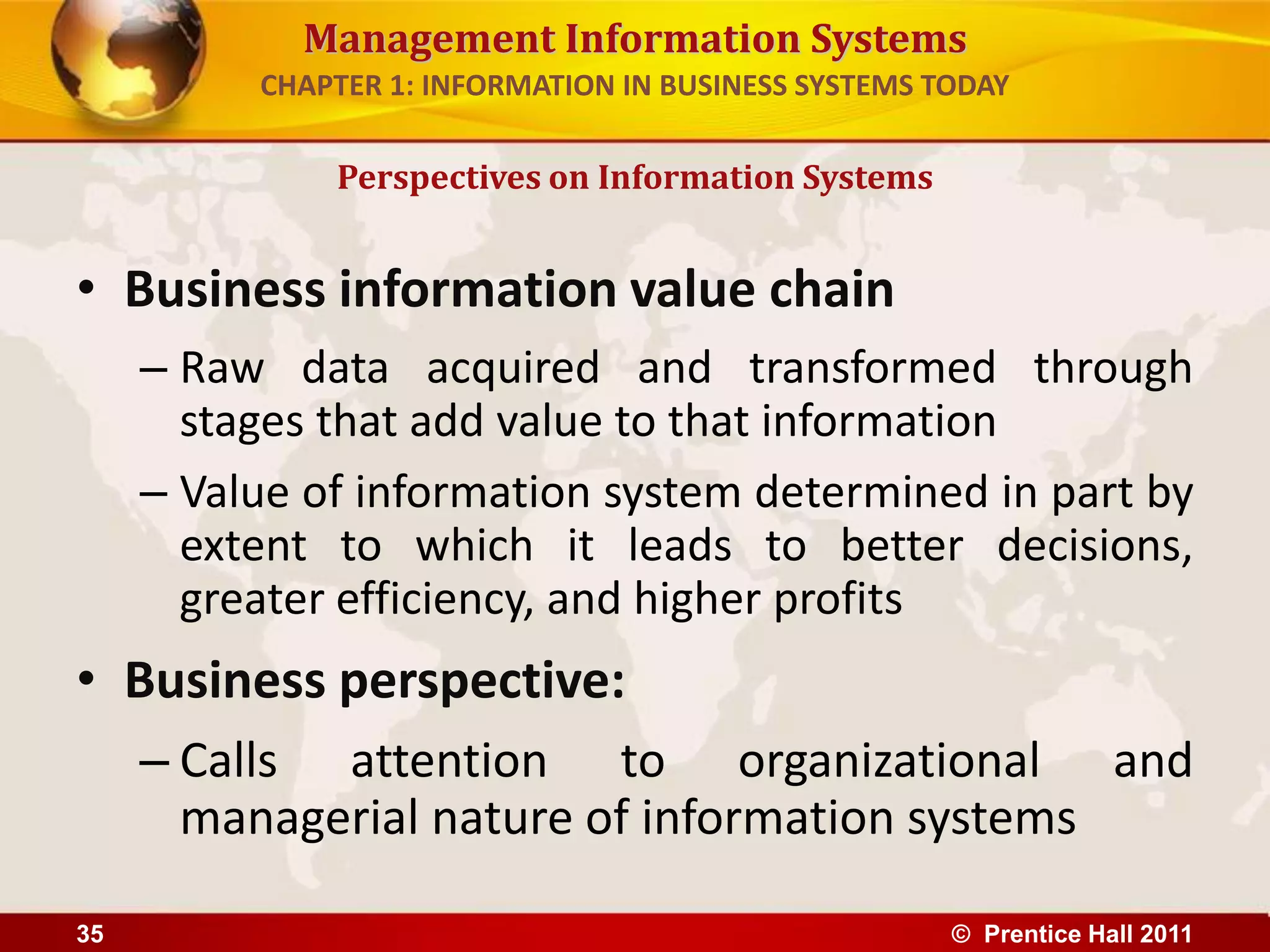 Management Information Systems
CHAPTER 1: INFORMATION IN BUSINESS SYSTEMS TODAY

Perspectives on Information Systems

• Business information value chain

– Raw data acquired and transformed through stages that add value to that information

– Value of information system determined in part by extent to which it leads to better decisions, greater efficiency, and higher profits

• Business perspective:

– Calls attention to organizational and managerial nature of information systems

35

© Prentice Hall 2011